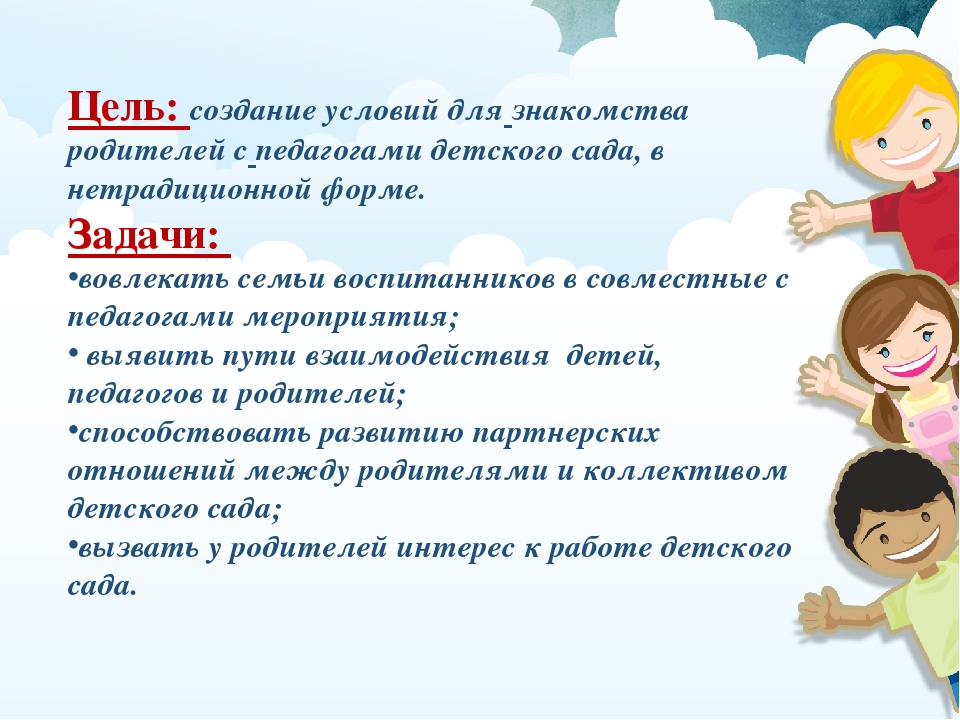 Цель: создание условий для знакомства родителей с педагогами детского сада, в нетрадиционной форме.

Задачи:

•вовлекать семьи воспитанников в совместные с педагогами мероприятия;

• выявить пути взаимодействия детей, педагогов и родителей;

•способствовать развитию партнерских отношений между родителями и коллективом детского сада;

•вызвать у родителей интерес к работе детского сада.